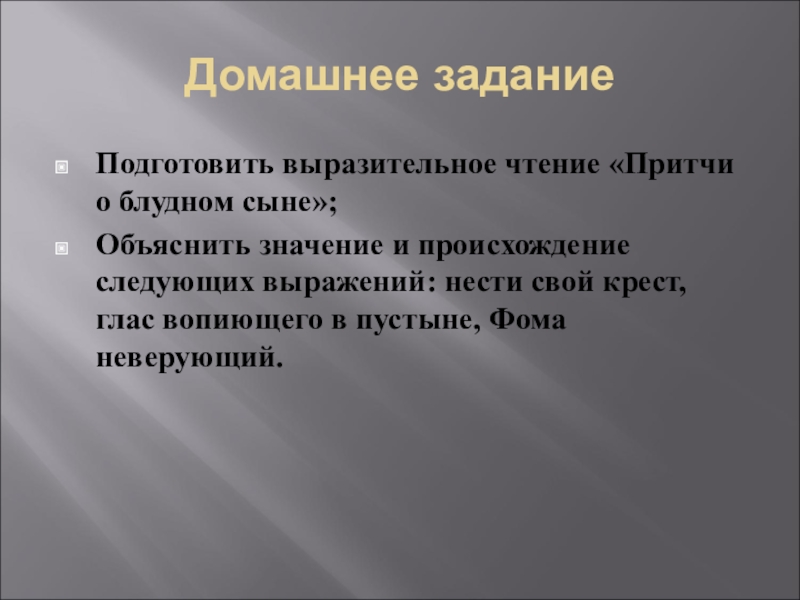 Домашнее задание

Подготовить выразительное чтение «Притчи о блудном сыне»;

Объяснить значение и происхождение следующих выражений: нести свой крест, глас вопиющего в пустыне, Фома неверующий.